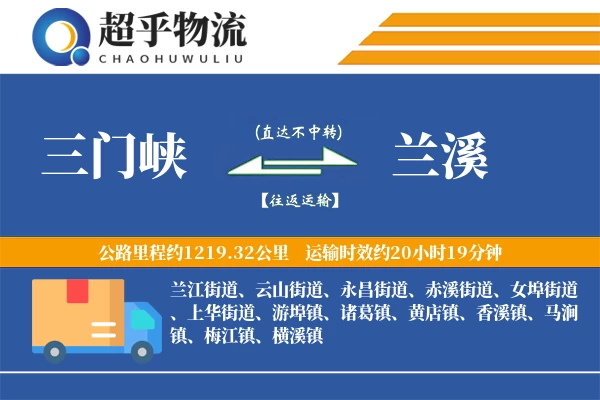 超乎物流
CHAOHUWULIU

三门峡

(直达不中转)

【往返运输】

兰溪

公路里程约1219.32公里　运输时效约20小时19分钟

兰江街道、云山街道、永昌街道、赤溪街道、女埠街道、上华街道、游埠镇、诸葛镇、黄店镇、香溪镇、马涧镇、梅江镇、横溪镇